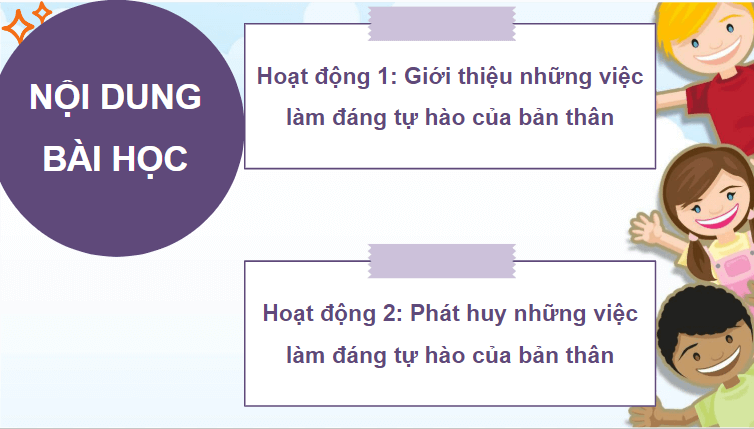 NỘI DUNG BÀI HỌC

Hoạt động 1: Giới thiệu những việc làm đáng tự hào của bản thân

Hoạt động 2: Phát huy những việc làm đáng tự hào của bản thân